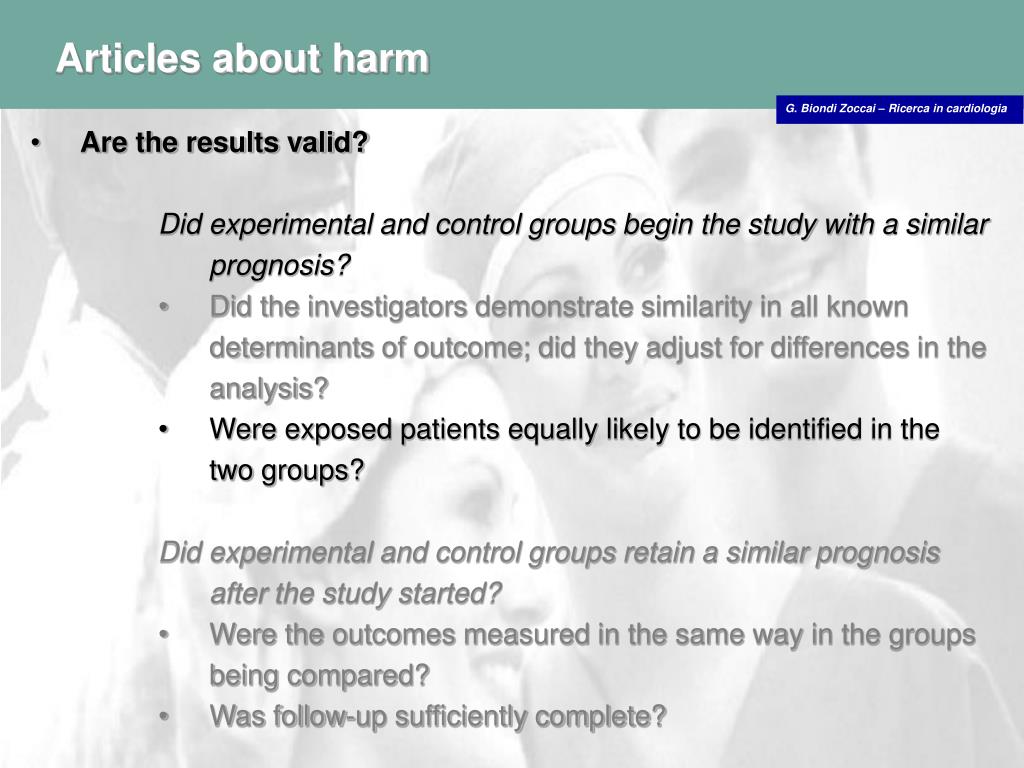 Articles about harm

G. Biondi Zoccai – Ricerca in cardiologia

• Are the results valid?

Did experimental and control groups begin the study with a similar prognosis?
• Did the investigators demonstrate similarity in all known determinants of outcome; did they adjust for differences in the analysis?
• Were exposed patients equally likely to be identified in the two groups?

Did experimental and control groups retain a similar prognosis after the study started?
• Were the outcomes measured in the same way in the groups being compared?
• Was follow-up sufficiently complete?